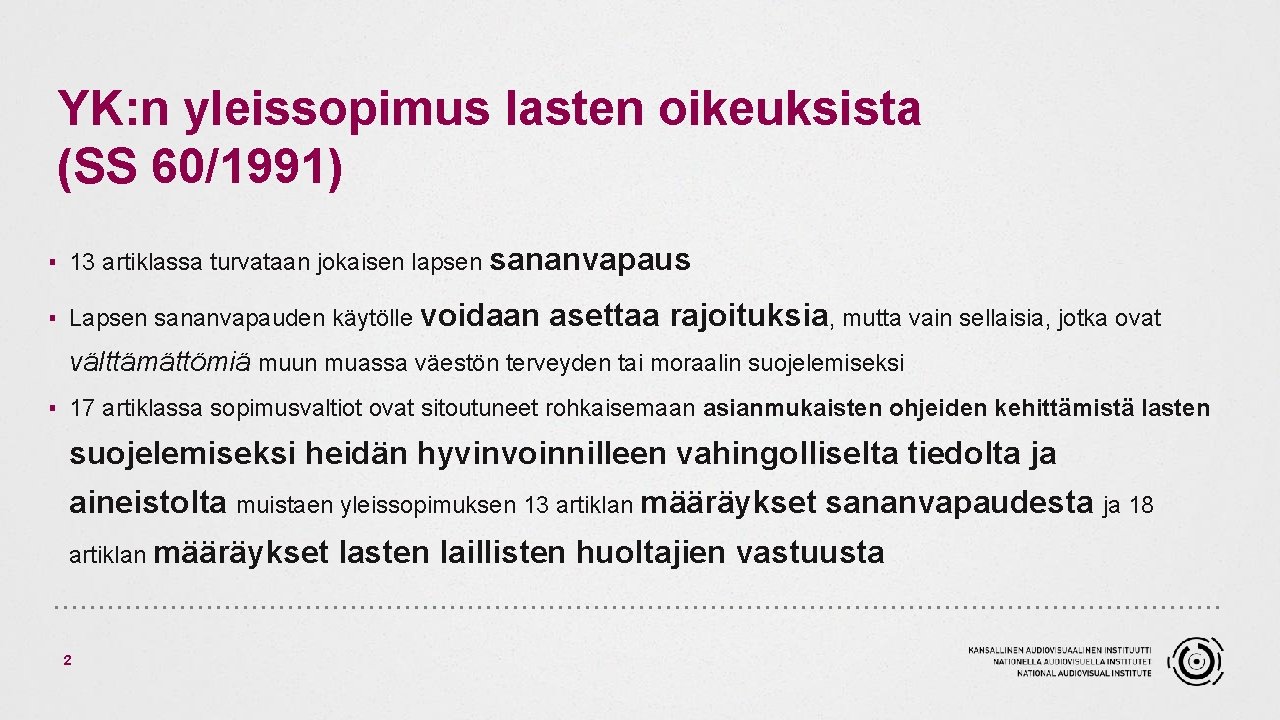 YK:n yleissopimus lasten oikeuksista (SS 60/1991)

▪ 13 artiklassa turvataan jokaisen lapsen sananvapaus

▪ Lapsen sananvapauden käytölle voidaan asettaa rajoituksia, mutta vain sellaisia, jotka ovat välttämättömiä muun muassa väestön terveyden tai moraalin suojelemiseksi

▪ 17 artiklassa sopimusvaltiot ovat sitoutuneet rohkaisemaan asianmukaisten ohjeiden kehittämistä lasten suojelemiseksi heidän hyvinvoinnilleen vahingolliselta tiedolta ja aineistolta muistaen yleissopimuksen 13 artiklan määräykset sananvapaudesta ja 18 artiklan määräykset lasten laillisten huoltajien vastuusta

2

KANSALLINEN AUDIOVISUAALINEN INSTITUUTTI
NATIONELLA AUDIOVISUELLA INSTITUTET
NATIONAL AUDIOVISUAL INSTITUTE